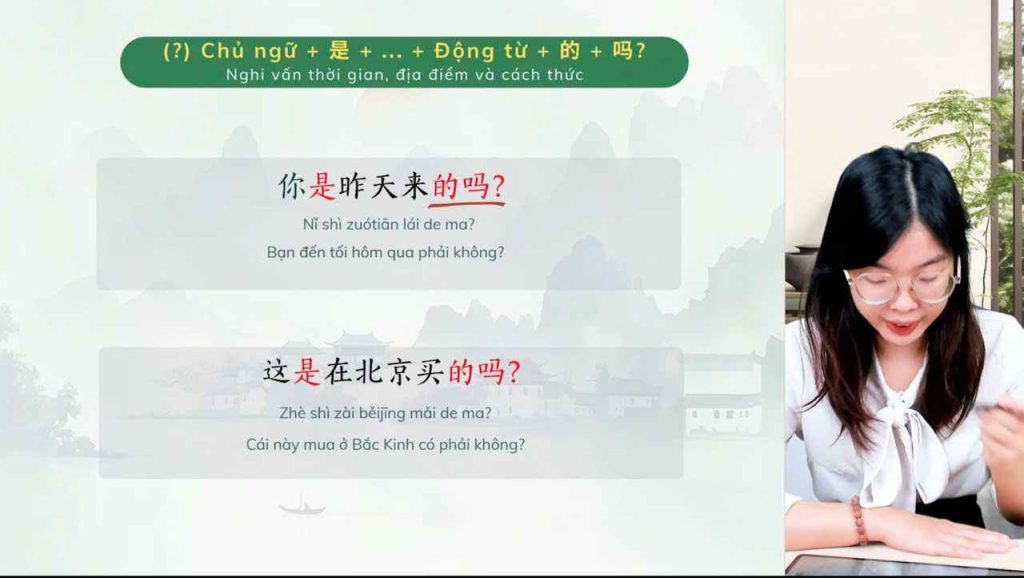 (?) Chủ ngữ + 是 + ... + Động từ + 的 + 吗?
Nghi vấn thời gian, địa điểm và cách thức

你是昨天来的吗?
Nǐ shì zuótiān lái de ma?
Bạn đến tối hôm qua phải không?

这是在北京买的吗?
Zhè shì zài běijīng mǎi de ma?
Cái này mua ở Bắc Kinh có phải không?